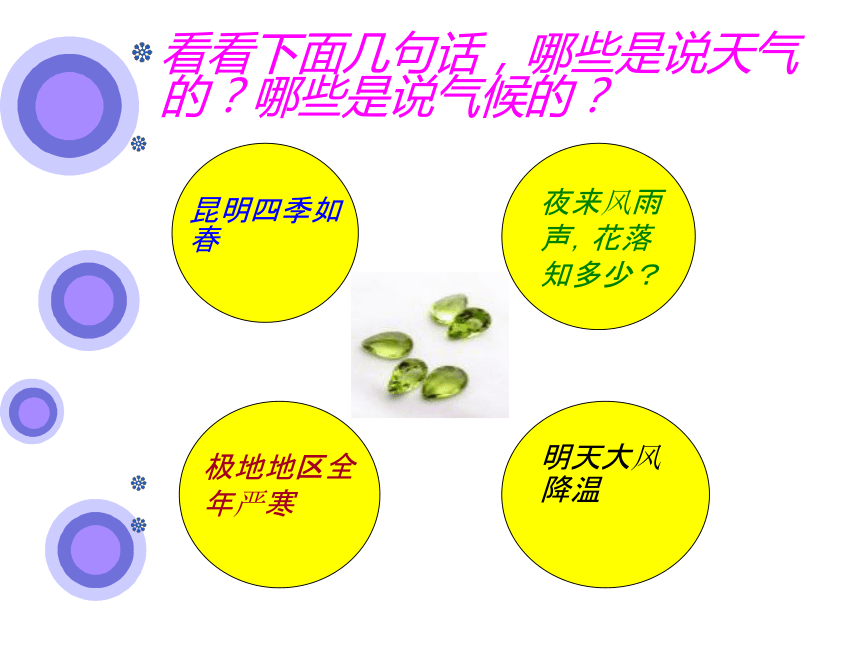 看看下面几句话，哪些是说天气的？哪些是说气候的？

昆明四季如春

夜来风雨声，花落知多少？

极地地区全年严寒

明天大风降温